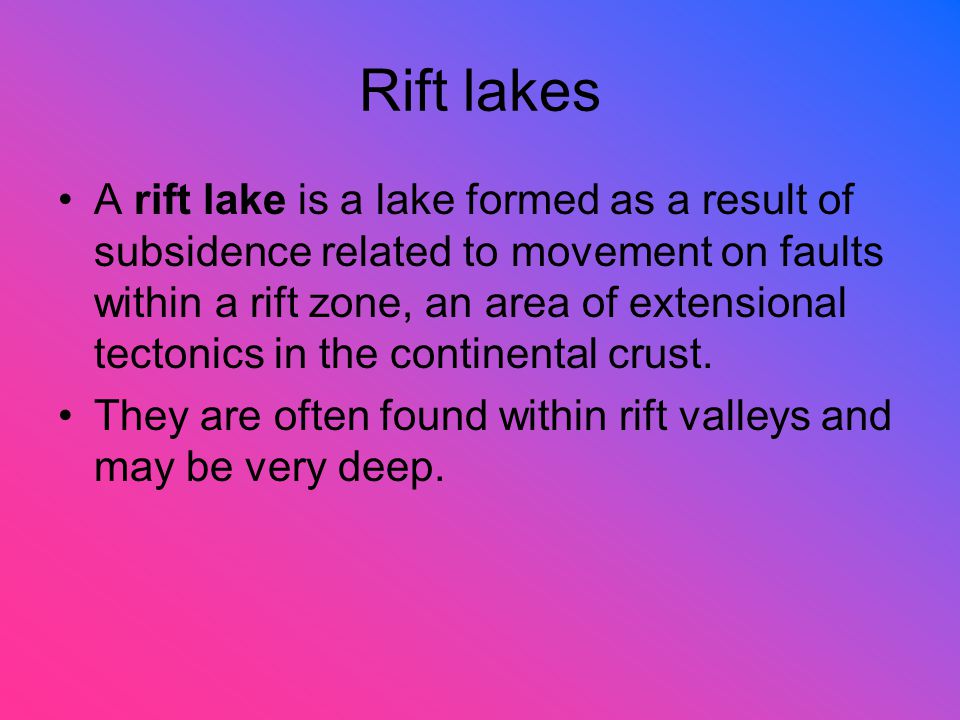 Rift lakes

• A rift lake is a lake formed as a result of subsidence related to movement on faults within a rift zone, an area of extensional tectonics in the continental crust.
• They are often found within rift valleys and may be very deep.